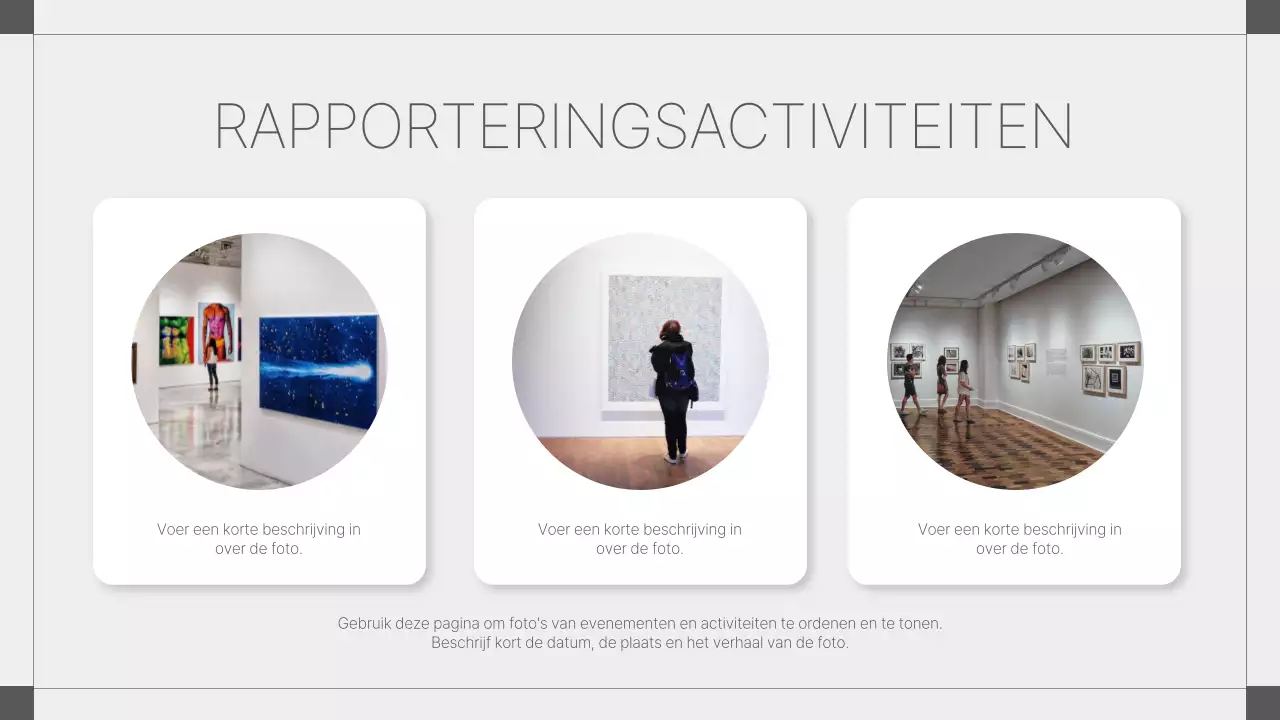 RAPPORTERINGSACTIVITEITEN

Voer een korte beschrijving in over de foto.

Voer een korte beschrijving in over de foto.

Voer een korte beschrijving in over de foto.

Gebruik deze pagina om foto's van evenementen en activiteiten te ordenen en te tonen.
Beschrijf kort de datum, de plaats en het verhaal van de foto.